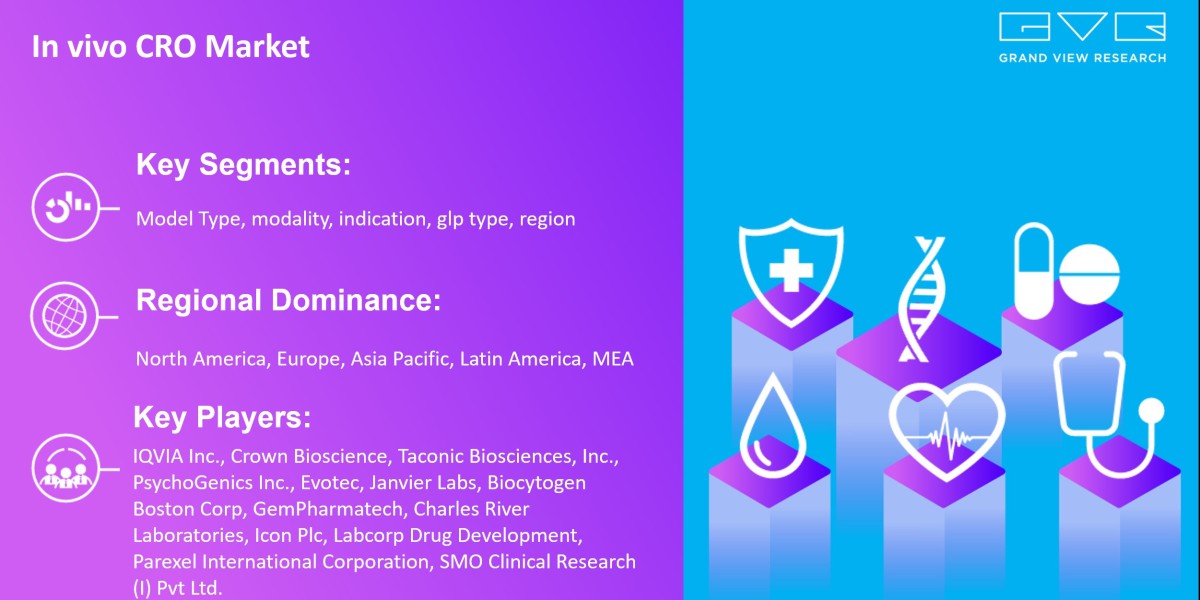 In vivo CRO Market

GVR
GRAND VIEW RESEARCH

Key Segments:

Model Type, modality, indication, glp type, region

Regional Dominance:

North America, Europe, Asia Pacific, Latin America, MEA

Key Players:

IQVIA Inc., Crown Bioscience, Taconic Biosciences, Inc., PsychoGenics Inc., Evotec, Janvier Labs, Biocytogen Boston Corp, GemPharmatech, Charles River Laboratories, Icon Plc, Labcorp Drug Development, Parexel International Corporation, SMO Clinical Research (I) Pvt Ltd.